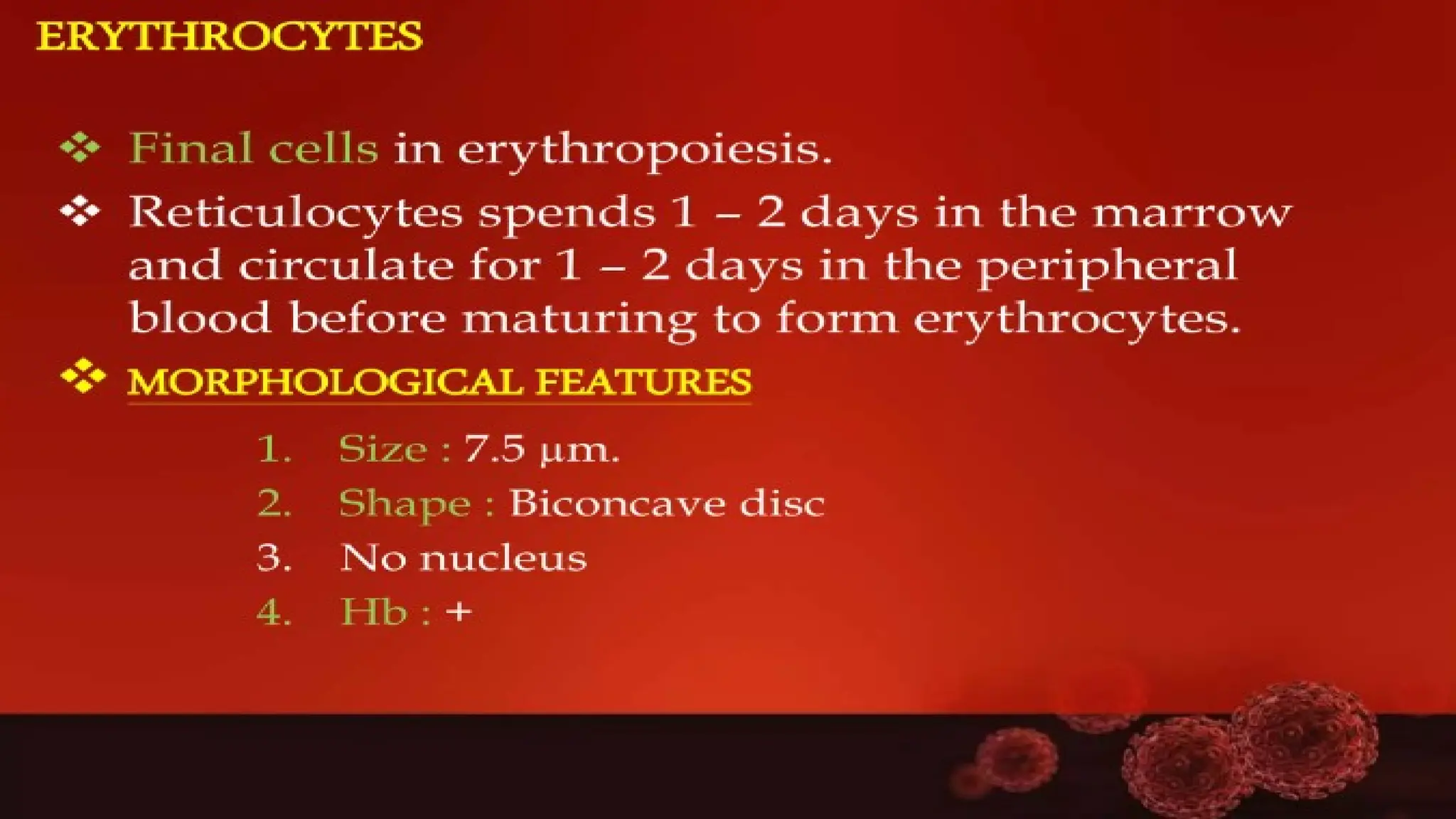 ERYTHROCYTES

❖ Final cells in erythropoiesis.

❖ Reticulocytes spends 1 – 2 days in the marrow and circulate for 1 – 2 days in the peripheral blood before maturing to form erythrocytes.

❖ MORPHOLOGICAL FEATURES

1. Size : 7.5 µm.
2. Shape : Biconcave disc
3. No nucleus
4. Hb : +